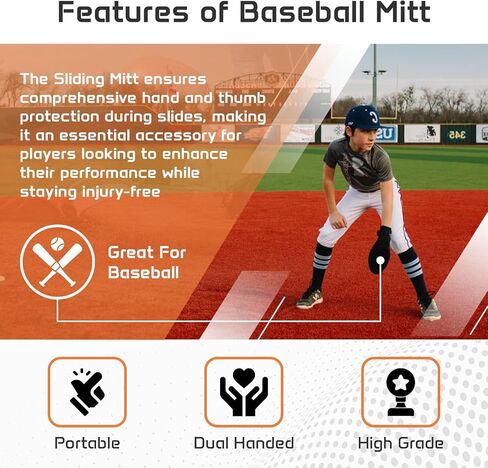 Features of Baseball Mitt

The Sliding Mitt ensures comprehensive hand and thumb protection during slides, making it an essential accessory for players looking to enhance their performance while staying injury-free

Great For Baseball

345

Portable

Dual Handed

High Grade